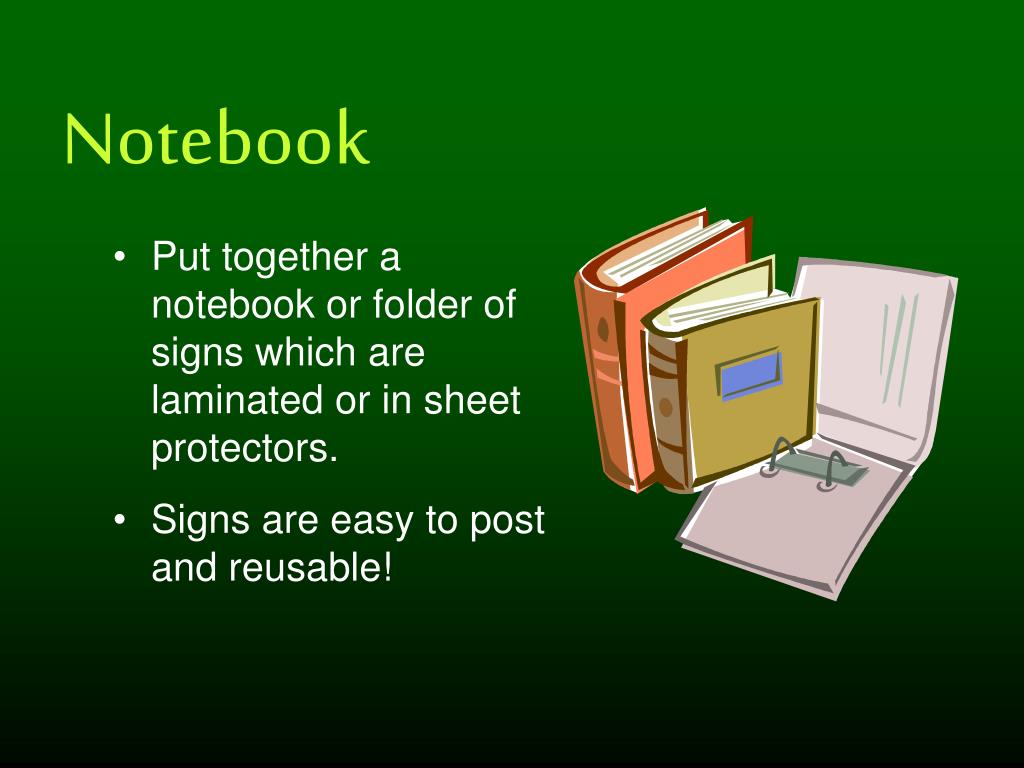 Notebook

• Put together a notebook or folder of signs which are laminated or in sheet protectors.

• Signs are easy to post and reusable!